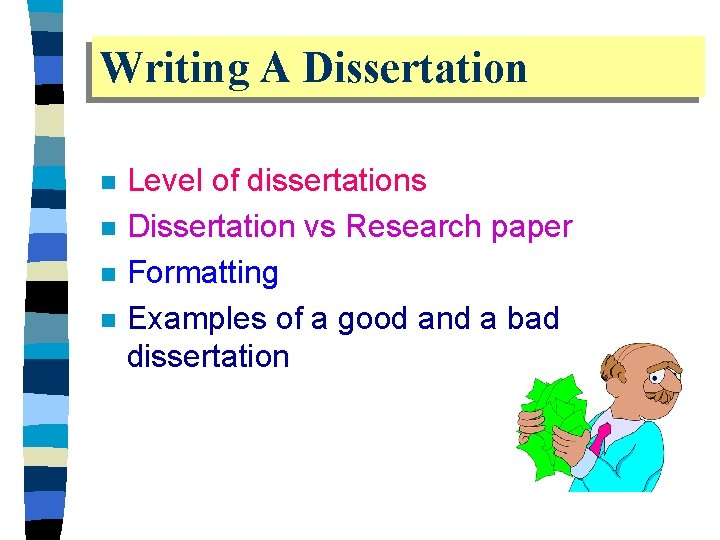 Writing A Dissertation

- Level of dissertations
- Dissertation vs Research paper
- Formatting
- Examples of a good and a bad dissertation